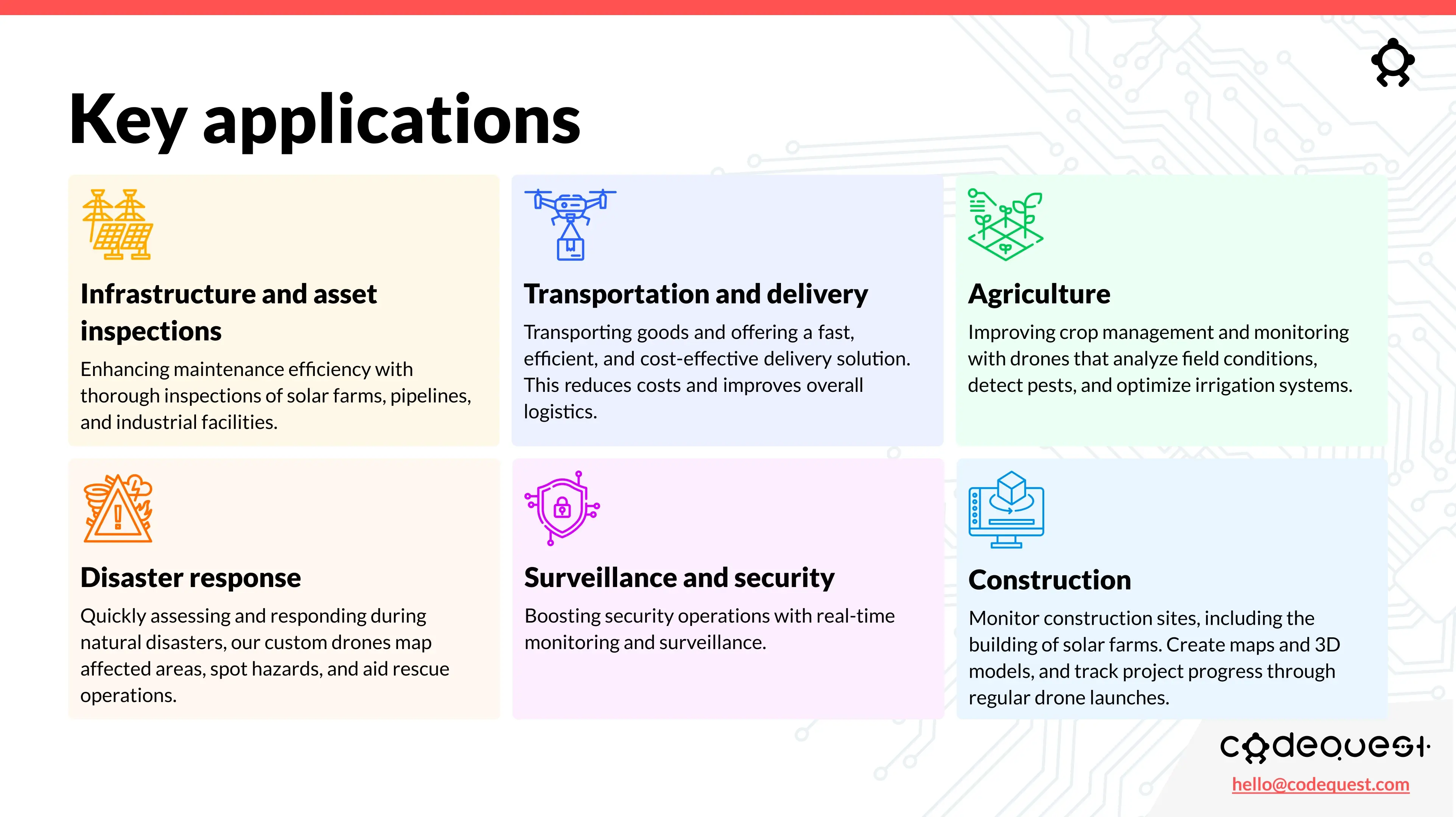 Key applications

Infrastructure and asset inspections

Enhancing maintenance efficiency with thorough inspections of solar farms, pipelines, and industrial facilities.

Transportation and delivery

Transporting goods and offering a fast, efficient, and cost-effective delivery solution. This reduces costs and improves overall logistics.

Agriculture

Improving crop management and monitoring with drones that analyze field conditions, detect pests, and optimize irrigation systems.

Disaster response

Quickly assessing and responding during natural disasters, our custom drones map affected areas, spot hazards, and aid rescue operations.

Surveillance and security

Boosting security operations with real-time monitoring and surveillance.

Construction

Monitor construction sites, including the building of solar farms. Create maps and 3D models, and track project progress through regular drone launches.

codequest

hello@codequest.com